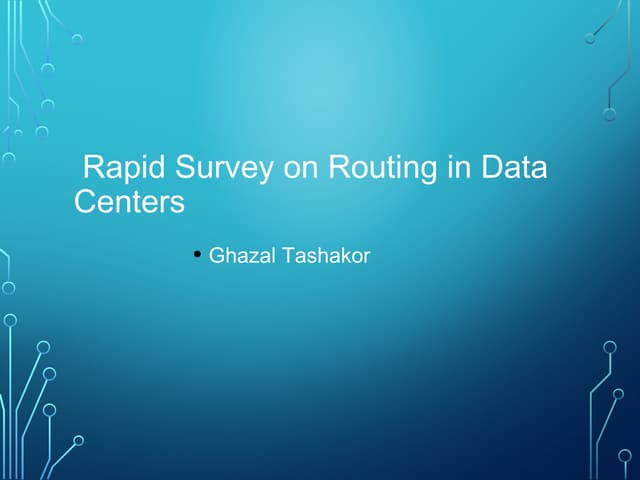 Rapid Survey on Routing in Data Centers

• Ghazal Tashakor